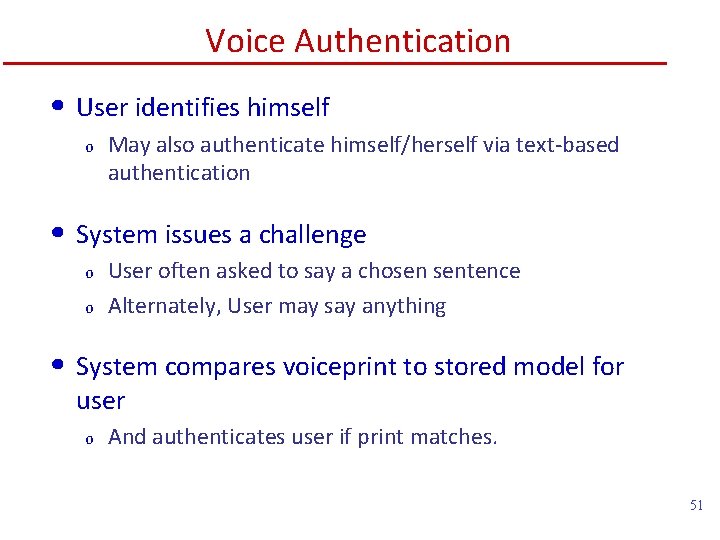 Voice Authentication

• User identifies himself

o May also authenticate himself/herself via text-based authentication

• System issues a challenge

o User often asked to say a chosen sentence
o Alternately, User may say anything

• System compares voiceprint to stored model for user

o And authenticates user if print matches.

51